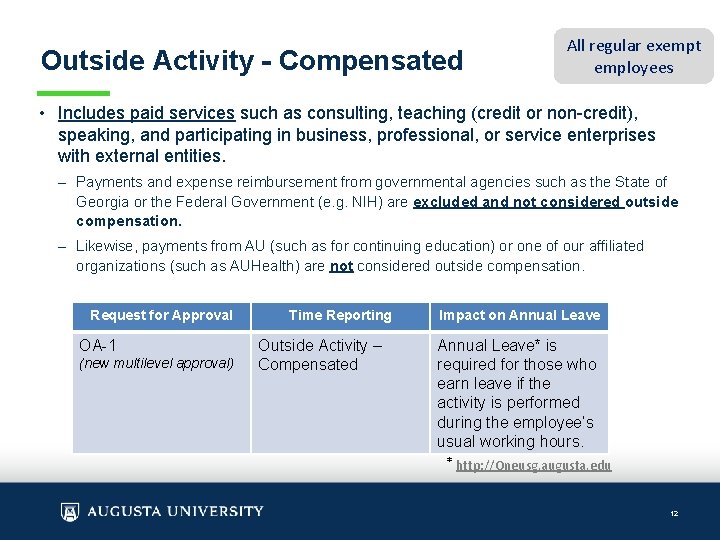 Outside Activity - Compensated

All regular exempt employees

• Includes paid services such as consulting, teaching (credit or non-credit), speaking, and participating in business, professional, or service enterprises with external entities.

– Payments and expense reimbursement from governmental agencies such as the State of Georgia or the Federal Government (e.g. NIH) are excluded and not considered outside compensation.

– Likewise, payments from AU (such as for continuing education) or one of our affiliated organizations (such as AUHealth) are not considered outside compensation.

| Request for Approval | Time Reporting | Impact on Annual Leave |
|---|---|---|
| OA-1 (new multilevel approval) | Outside Activity – Compensated | Annual Leave* is required for those who earn leave if the activity is performed during the employee's usual working hours. |

* http://Oneusg.augusta.edu

AUGUSTA UNIVERSITY

12